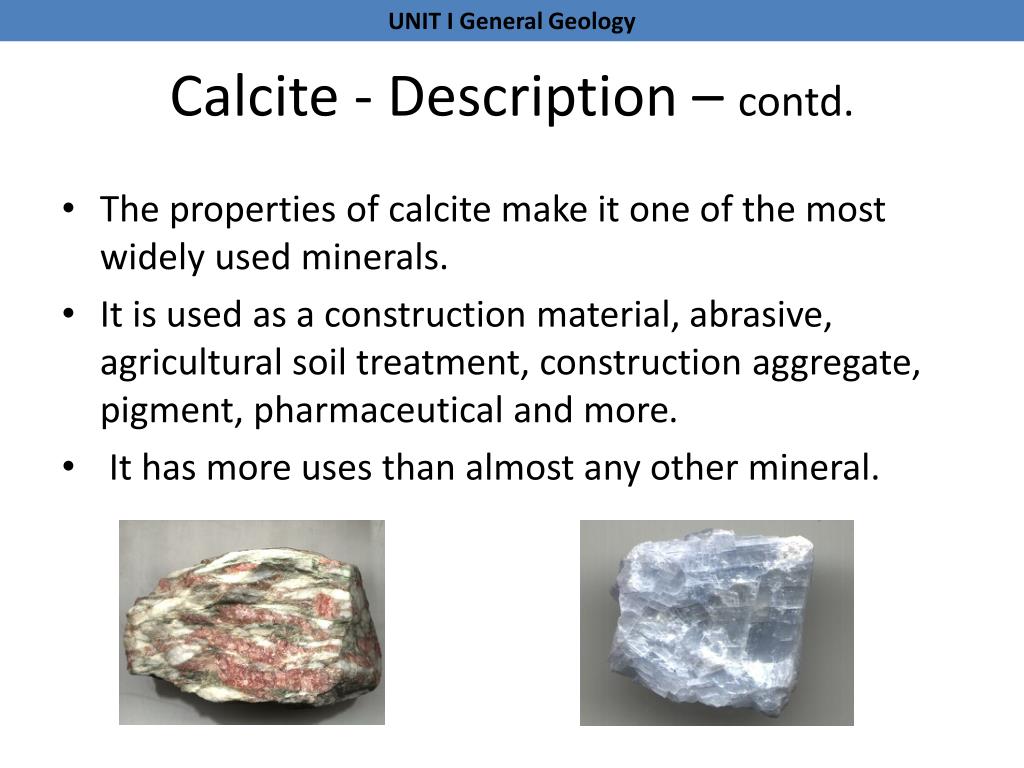 UNIT I General Geology

Calcite - Description – contd.

• The properties of calcite make it one of the most widely used minerals.
• It is used as a construction material, abrasive, agricultural soil treatment, construction aggregate, pigment, pharmaceutical and more.
• It has more uses than almost any other mineral.